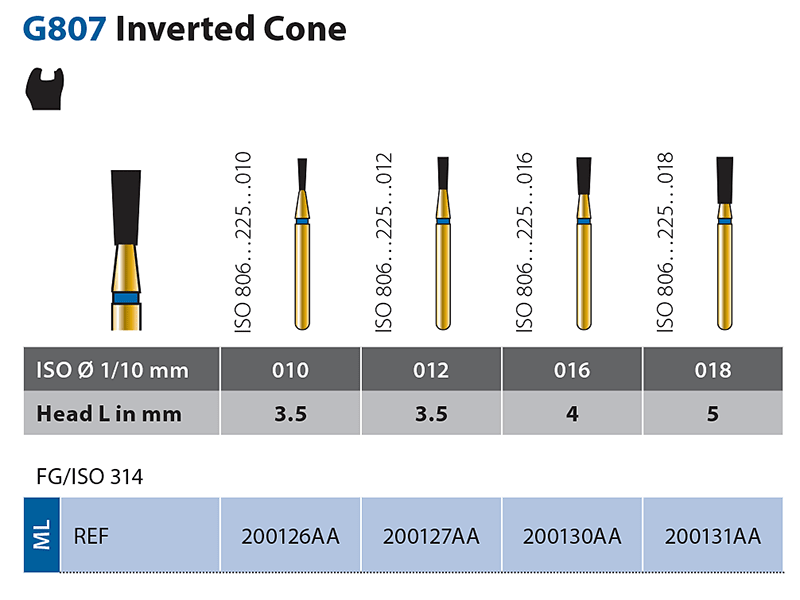 G807 Inverted Cone

ISO 806...225...010
ISO 806...225...012
ISO 806...225...016
ISO 806...225...018

| ISO Ø 1/10 mm | 010 | 012 | 016 | 018 |
|---|---|---|---|---|
| Head L in mm | 3.5 | 3.5 | 4 | 5 |

FG/ISO 314

| ML | REF | 200126AA | 200127AA | 200130AA | 200131AA |
|---|---|---|---|---|---|